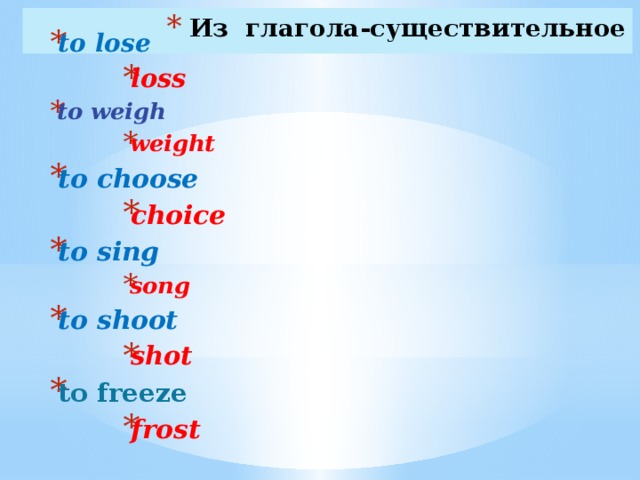 * Из глагола-существительное

* to lose

* loss

* to weigh

* weight

* to choose

* choice

* to sing

* song

* to shoot

* shot

* to freeze

* frost